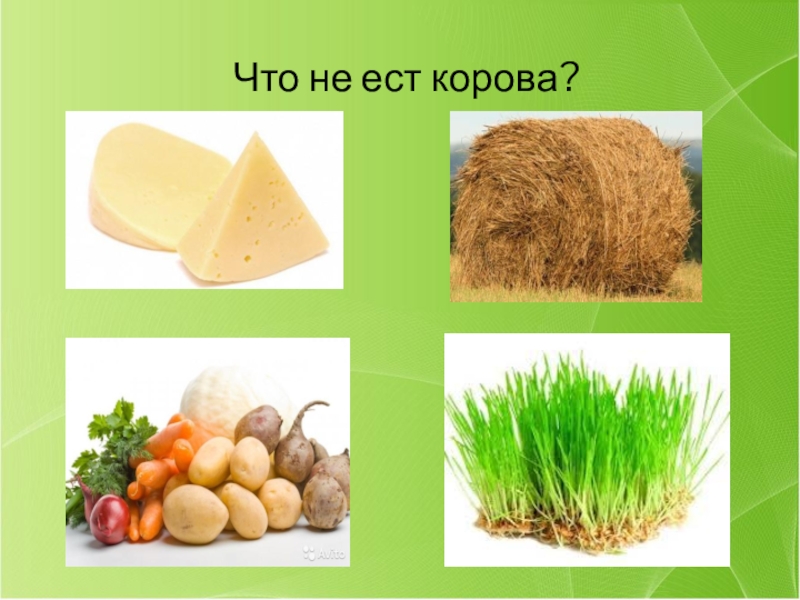 Что не ест корова?

Avito